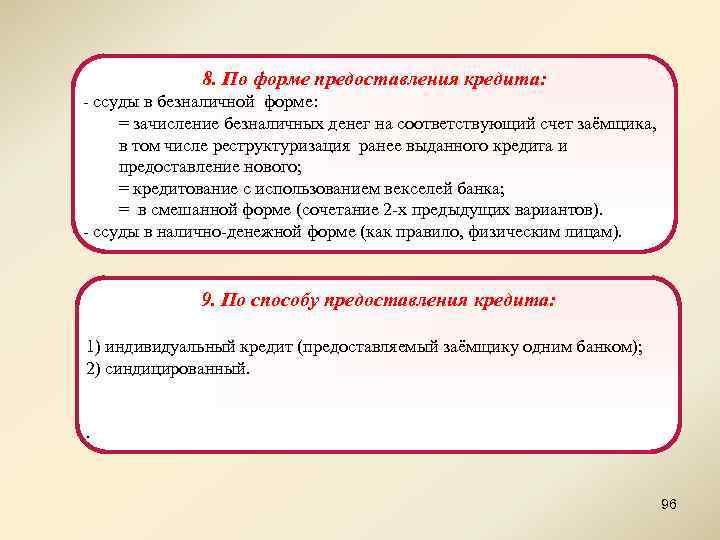 8. По форме предоставления кредита:

- ссуды в безналичной форме:

= зачисление безналичных денег на соответствующий счет заёмщика, в том числе реструктуризация ранее выданного кредита и предоставление нового;

= кредитование с использованием векселей банка;

= в смешанной форме (сочетание 2-х предыдущих вариантов).

- ссуды в налично-денежной форме (как правило, физическим лицам).

9. По способу предоставления кредита:

1) индивидуальный кредит (предоставляемый заёмщику одним банком);
2) синдицированный.

.

96